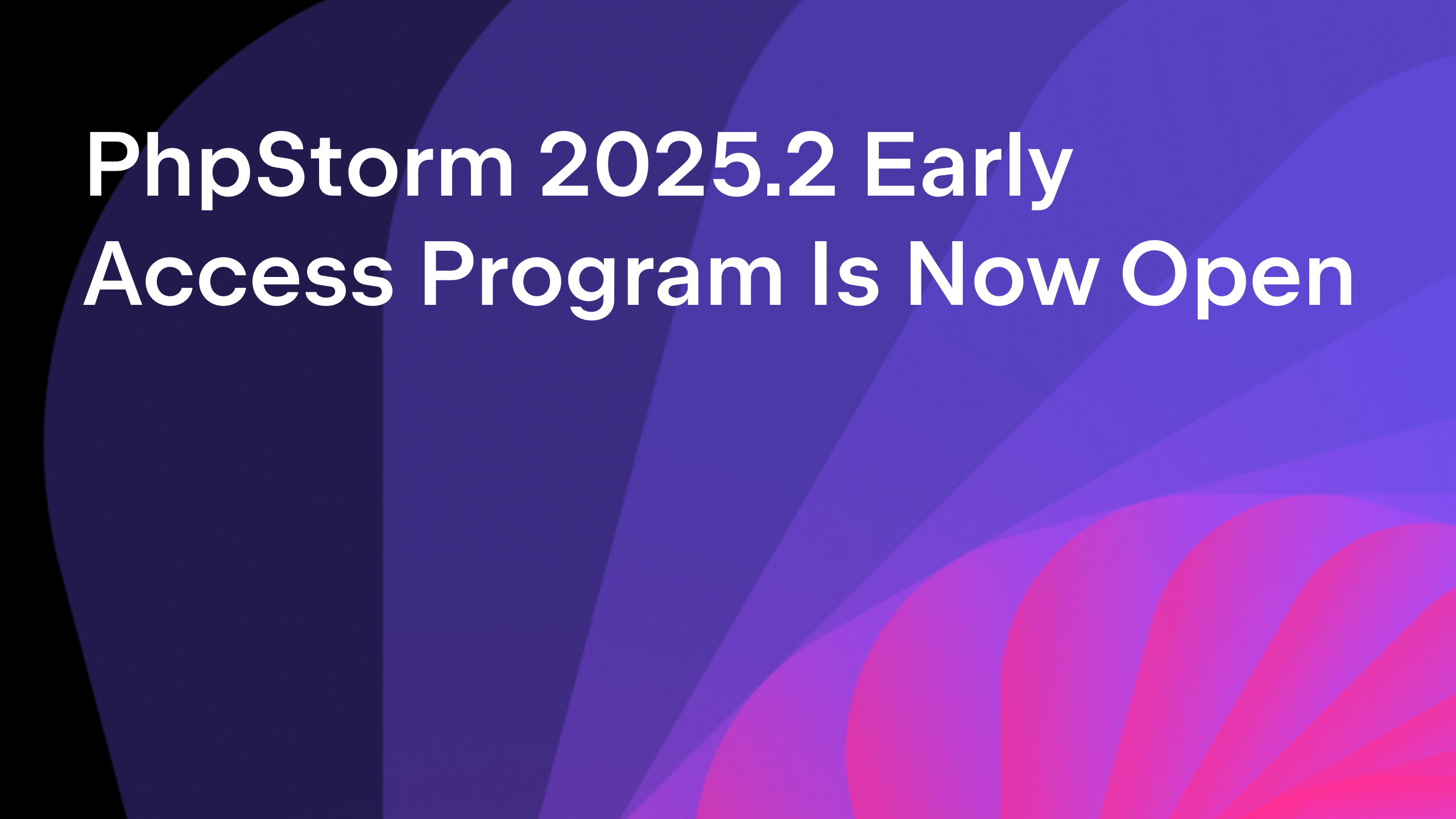 PhpStorm 2025.2 Early Access Program Is Now Open